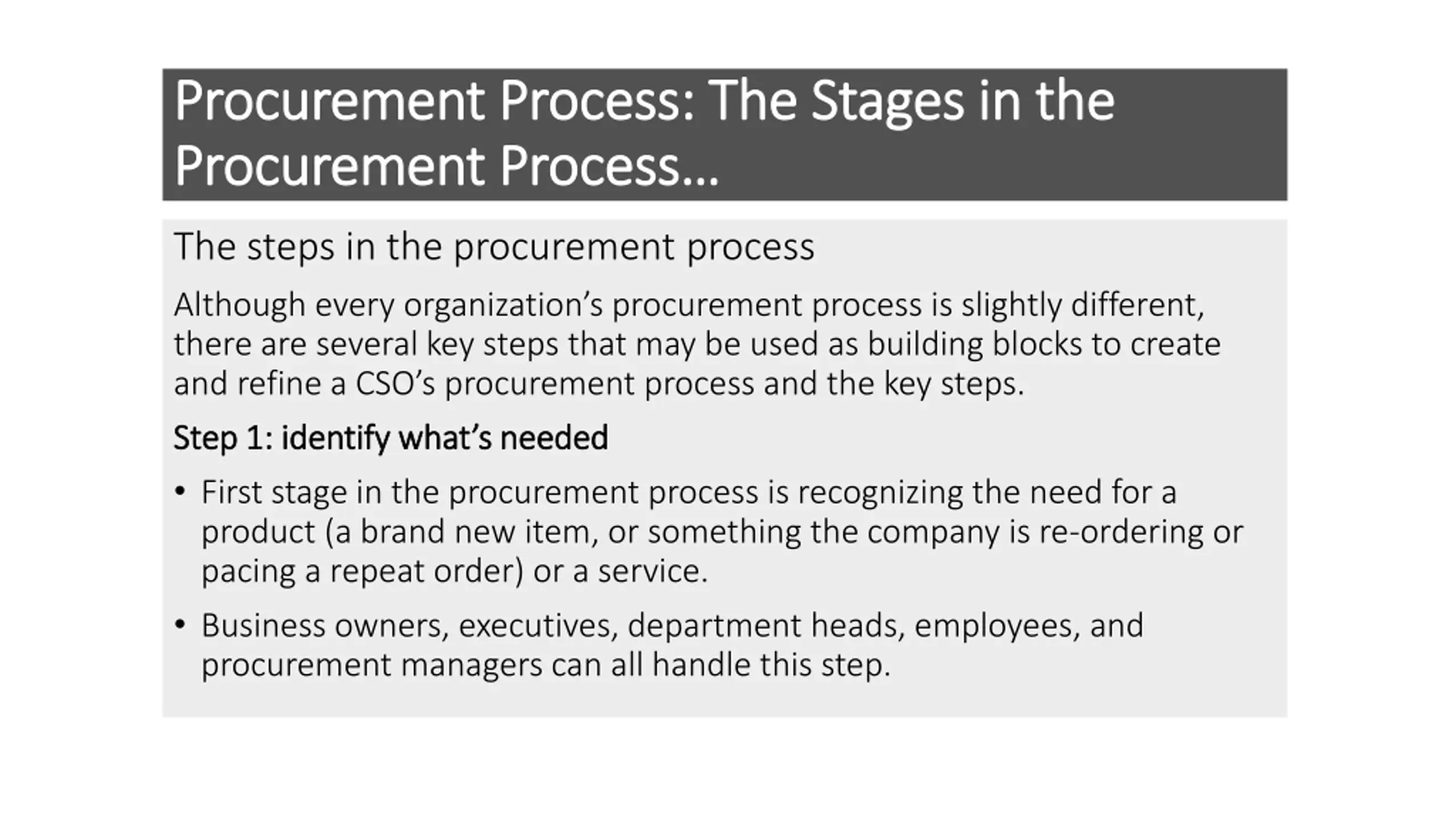 Procurement Process: The Stages in the Procurement Process…

The steps in the procurement process

Although every organization’s procurement process is slightly different, there are several key steps that may be used as building blocks to create and refine a CSO’s procurement process and the key steps.

Step 1: identify what’s needed

• First stage in the procurement process is recognizing the need for a product (a brand new item, or something the company is re-ordering or pacing a repeat order) or a service.

• Business owners, executives, department heads, employees, and procurement managers can all handle this step.